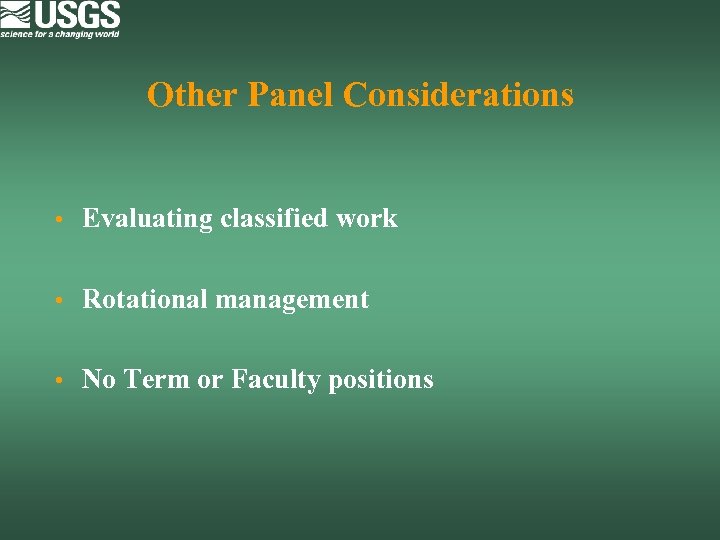 USGS
science for a changing world

Other Panel Considerations

• Evaluating classified work

• Rotational management

• No Term or Faculty positions